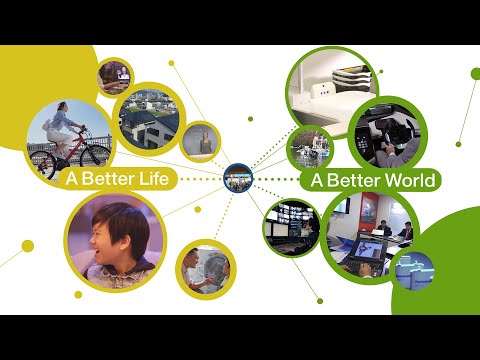 A Better Life

A Better World